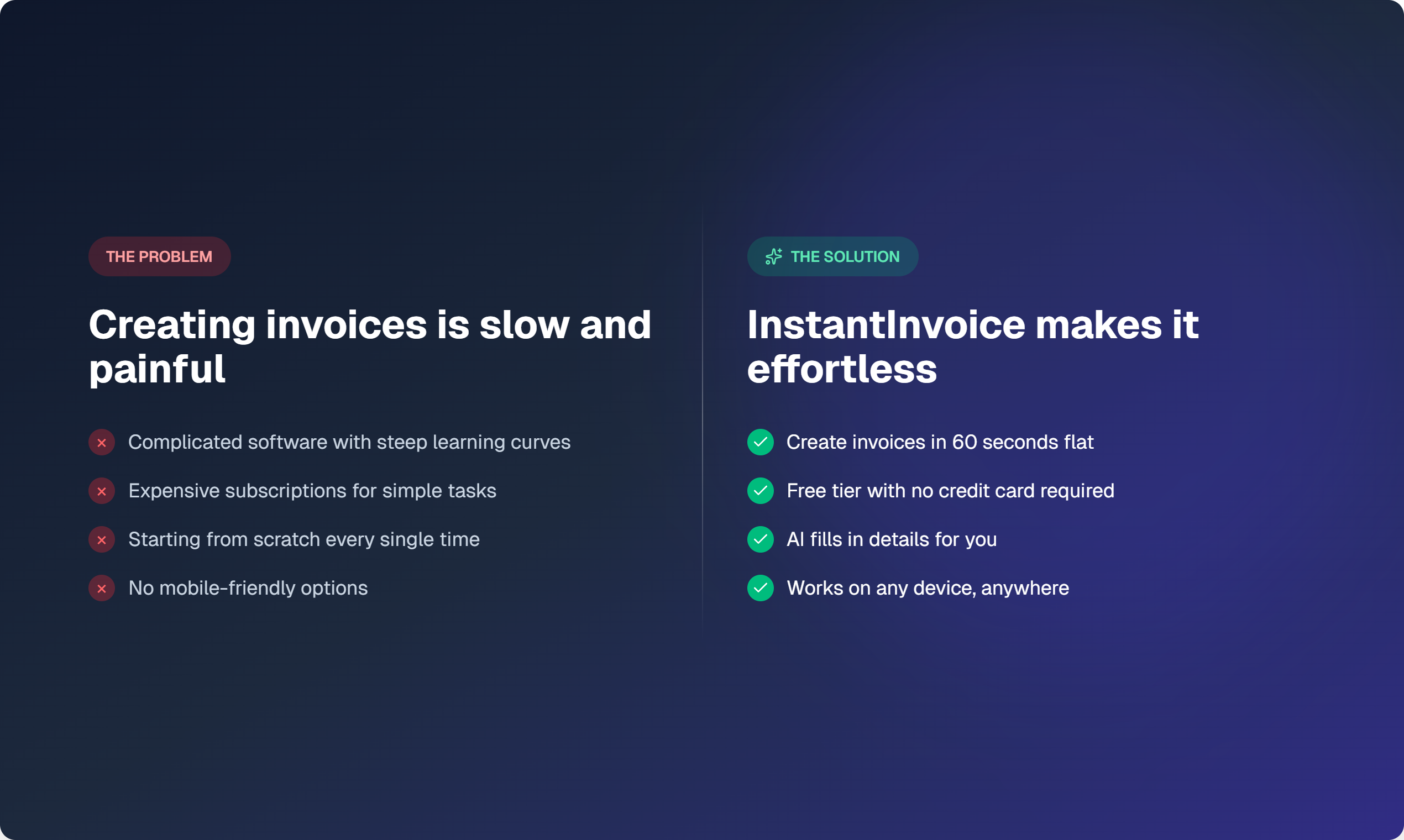 THE PROBLEM

Creating invoices is slow and painful

Complicated software with steep learning curves

Expensive subscriptions for simple tasks

Starting from scratch every single time

No mobile-friendly options

THE SOLUTION

InstantInvoice makes it effortless

Create invoices in 60 seconds flat

Free tier with no credit card required

AI fills in details for you

Works on any device, anywhere